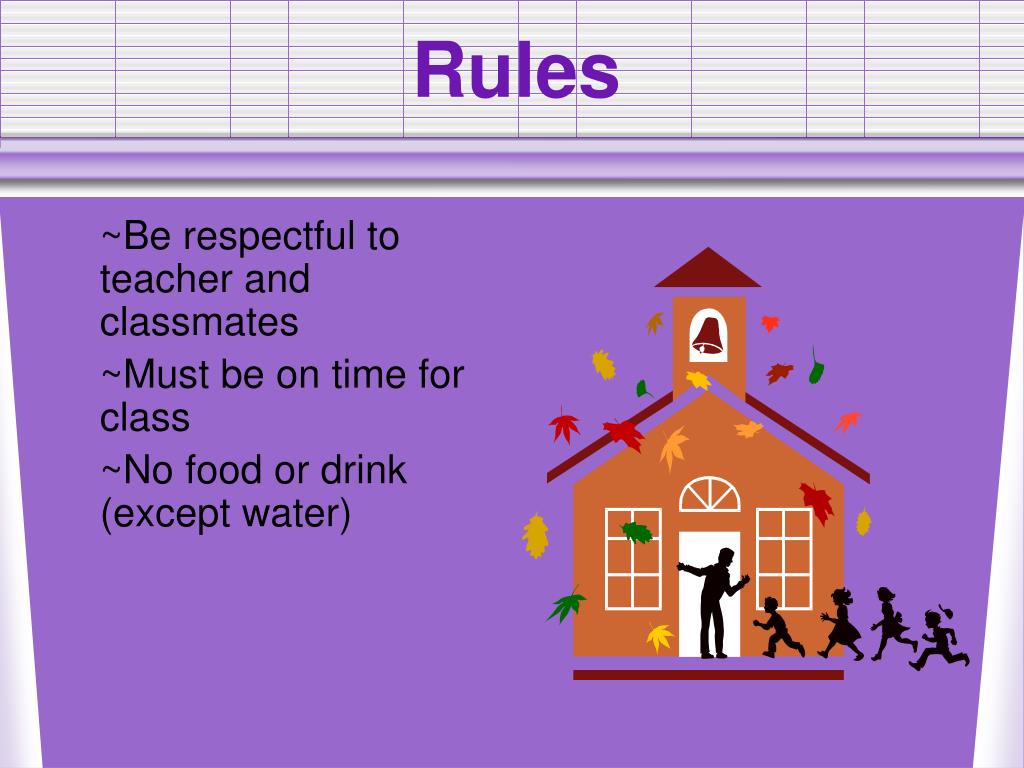 Rules

~Be respectful to teacher and classmates

~Must be on time for class

~No food or drink (except water)